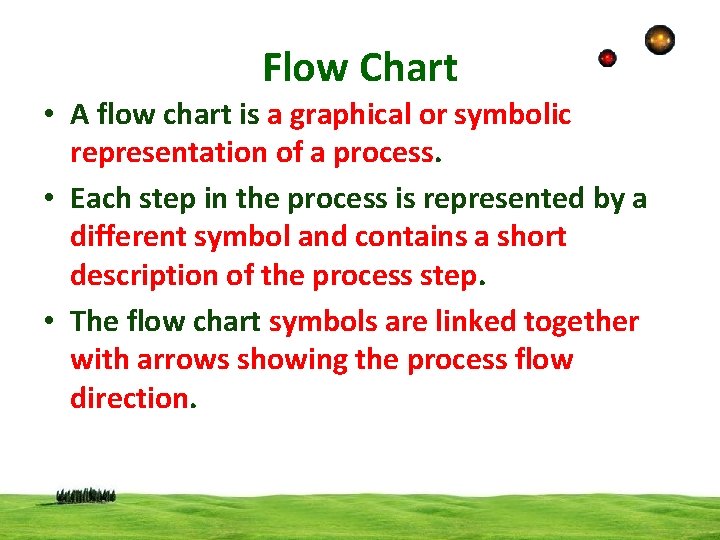 Flow Chart

• A flow chart is a graphical or symbolic representation of a process.

• Each step in the process is represented by a different symbol and contains a short description of the process step.

• The flow chart symbols are linked together with arrows showing the process flow direction.